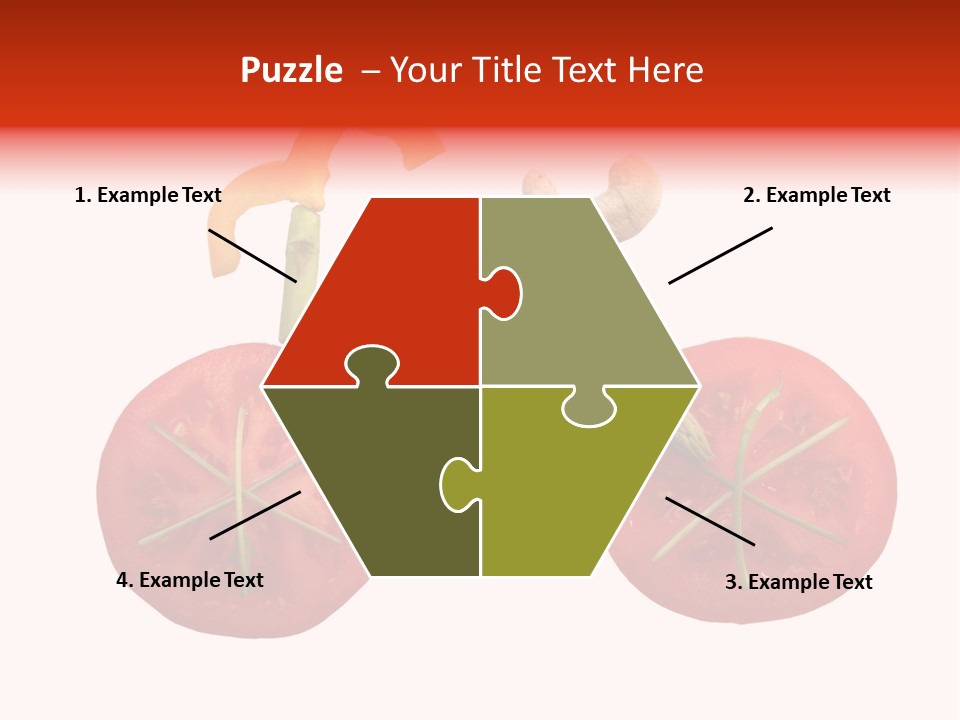 Puzzle – Your Title Text Here

1. Example Text

2. Example Text

4. Example Text

3. Example Text